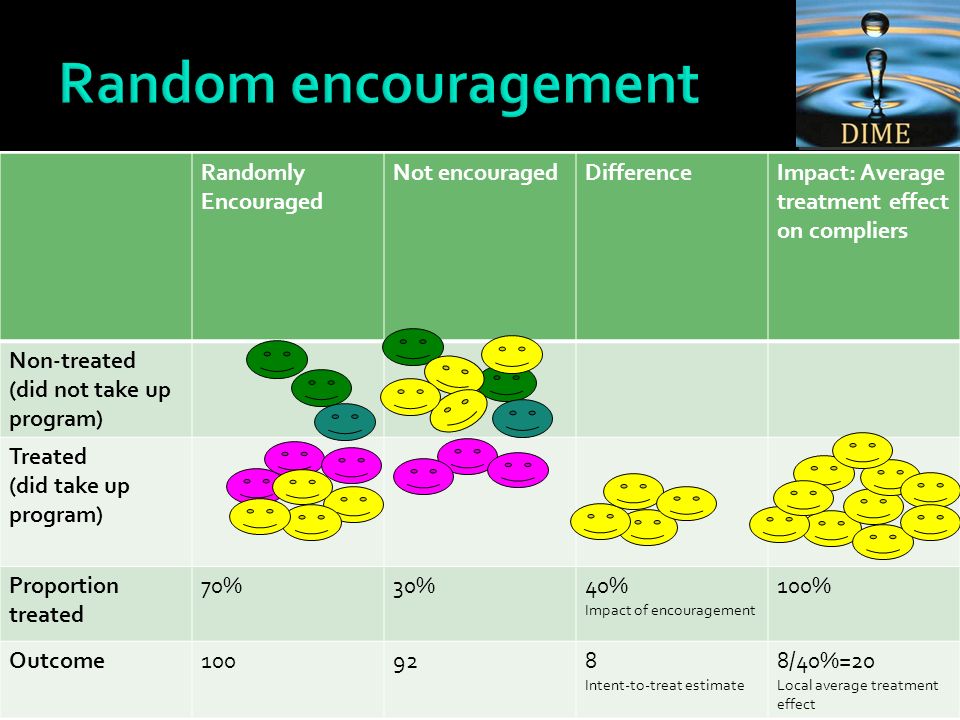 Random encouragement

DIME

| | Randomly Encouraged | Not encouraged | Difference | Impact: Average treatment effect on compliers |
|---|---|---|---|---|
| Non-treated (did not take up program) | | | | |
| Treated (did take up program) | | | | |
| Proportion treated | 70% | 30% | 40% Impact of encouragement | 100% |
| Outcome | 100 | 92 | 8 Intent-to-treat estimate | 8/40%=20 Local average treatment effect |